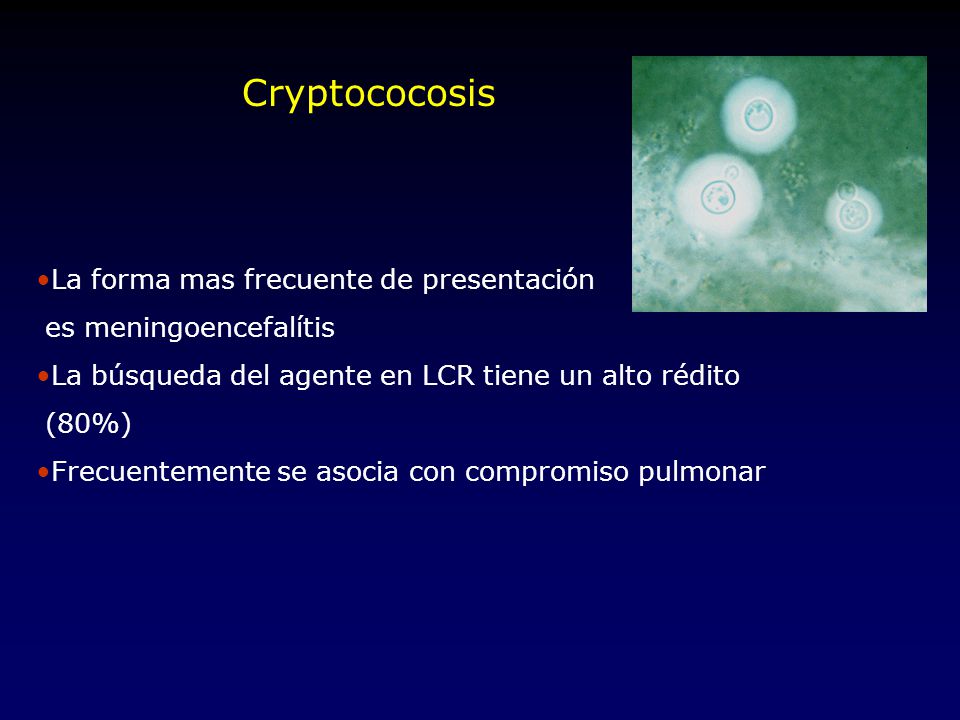 Cryptococosis

•La forma mas frecuente de presentación es meningoencefalítis

•La búsqueda del agente en LCR tiene un alto rédito (80%)

•Frecuentemente se asocia con compromiso pulmonar